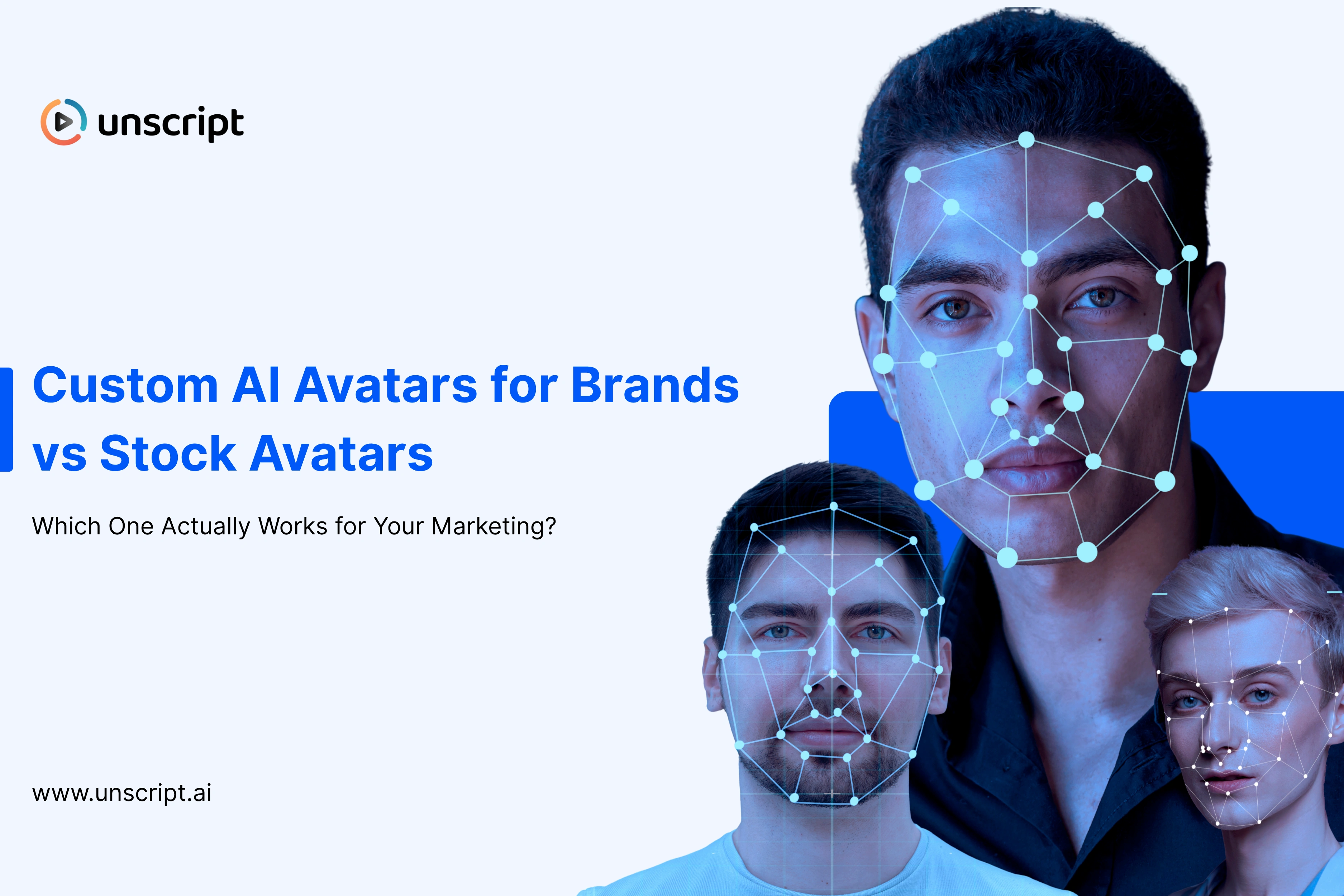 unscript

Custom AI Avatars for Brands vs Stock Avatars

Which One Actually Works for Your Marketing?

www.unscript.ai